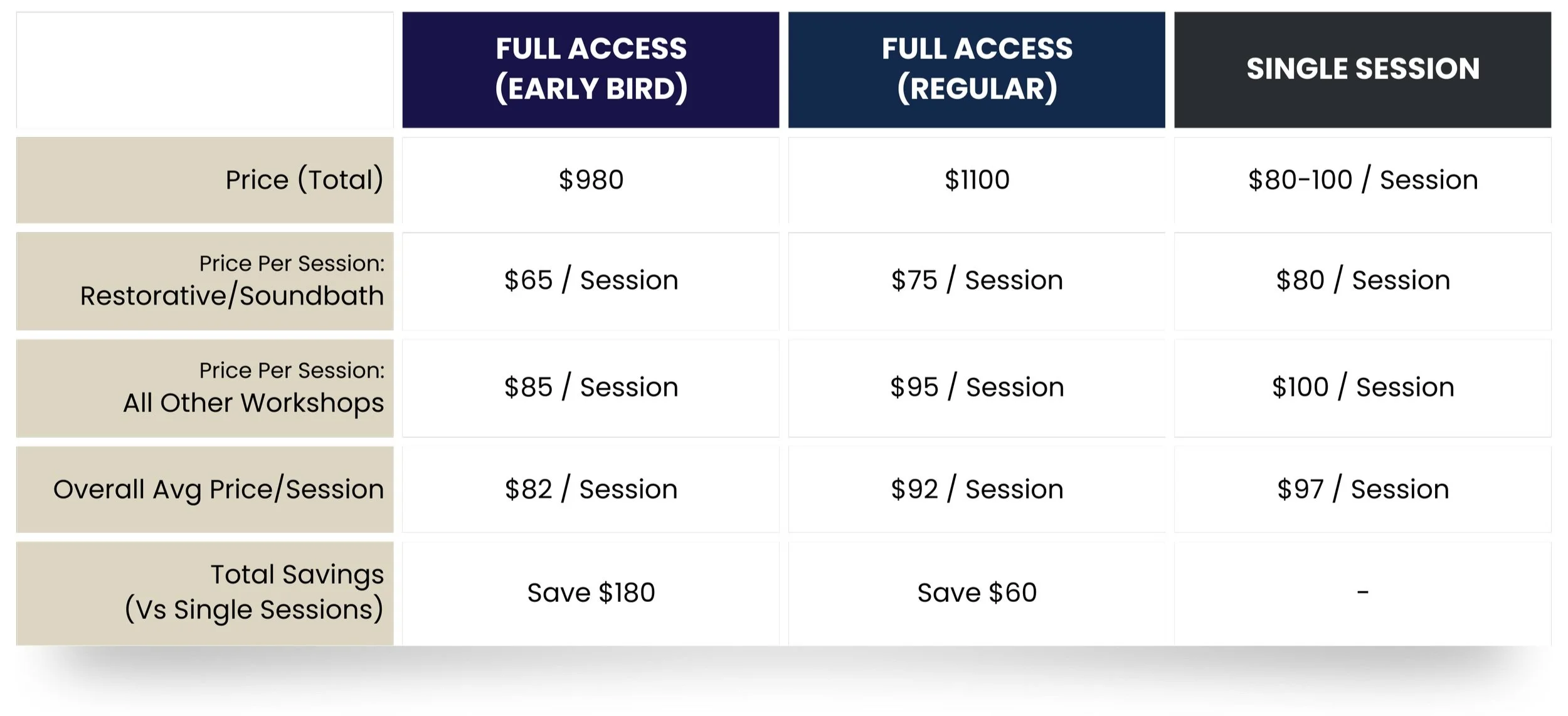 | | FULL ACCESS (EARLY BIRD) | FULL ACCESS (REGULAR) | SINGLE SESSION |
|---|---|---|---|
| Price (Total) | \$980 | \$1100 | \$80-100 / Session |
| Price Per Session: Restorative/Soundbath | \$65 / Session | \$75 / Session | \$80 / Session |
| Price Per Session: All Other Workshops | \$85 / Session | \$95 / Session | \$100 / Session |
| Overall Avg Price/Session | \$82 / Session | \$92 / Session | \$97 / Session |
| Total Savings (Vs Single Sessions) | Save \$180 | Save \$60 | - |